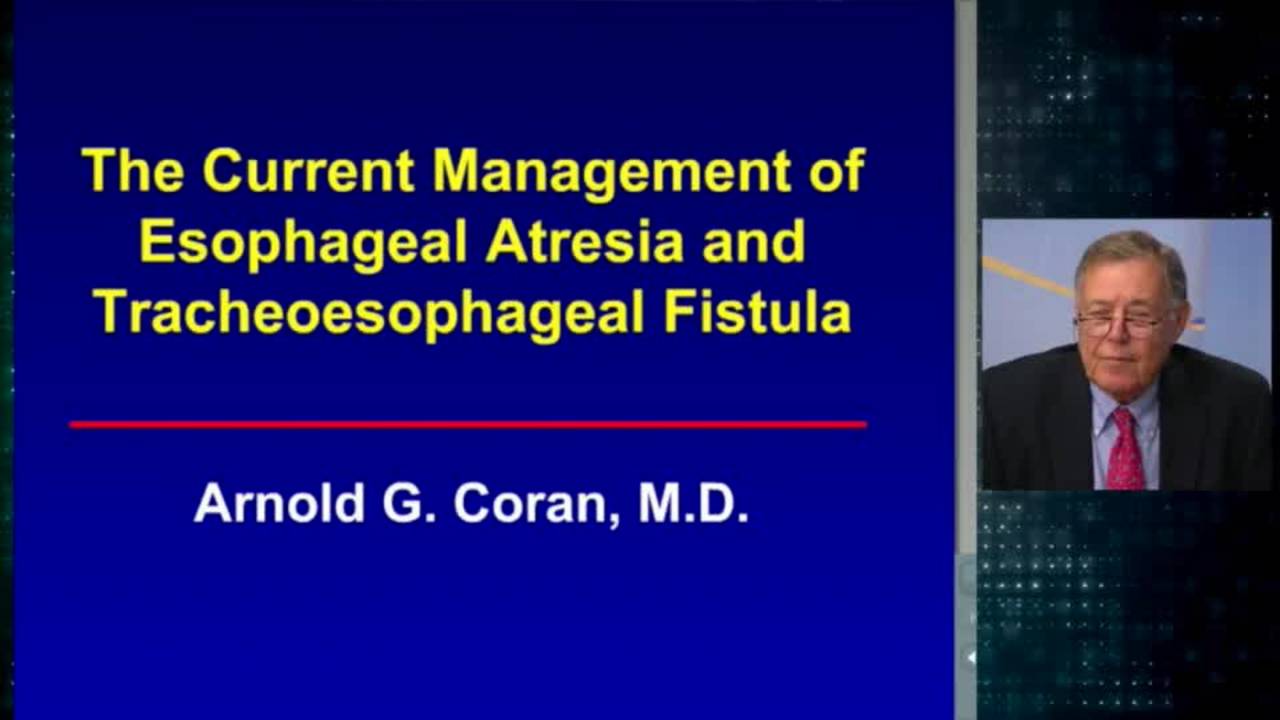 The Current Management of Esophageal Atresia and Tracheoesophageal Fistula

Arnold G. Coran, M.D.